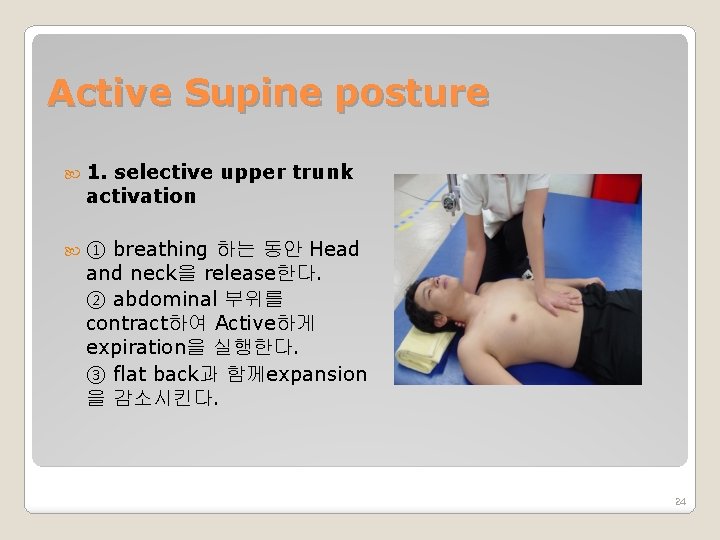 Active Supine posture

1. selective upper trunk activation

① breathing 하는 동안 Head and neck을 release한다.
② abdominal 부위를 contract하여 Active하게 expiration을 실행한다.
③ flat back과 함께expansion을 감소시킨다.

24